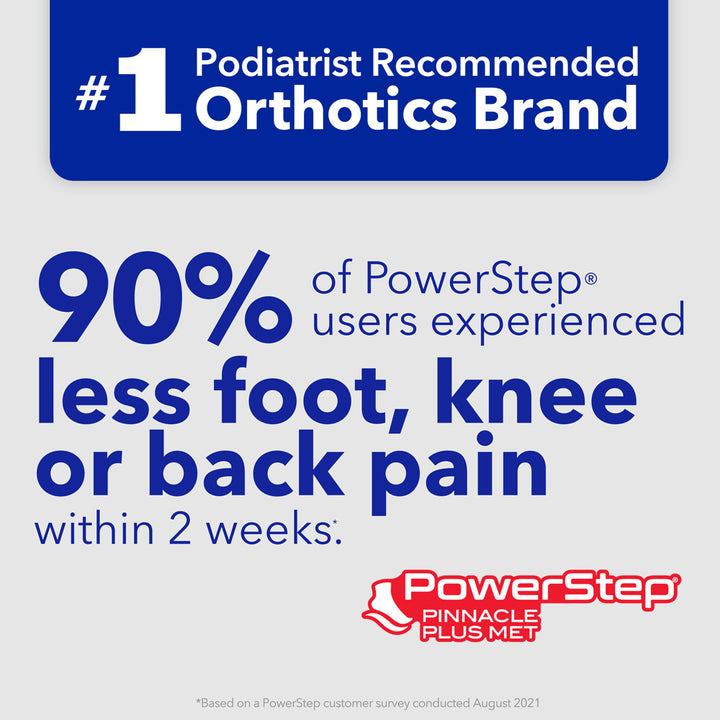 #1 Podiatrist Recommended Orthotics Brand

90% of PowerStep® users experienced less foot, knee or back pain within 2 weeks.*

PowerStep®
PINNACLE PLUS MET

*Based on a PowerStep customer survey conducted August 2021